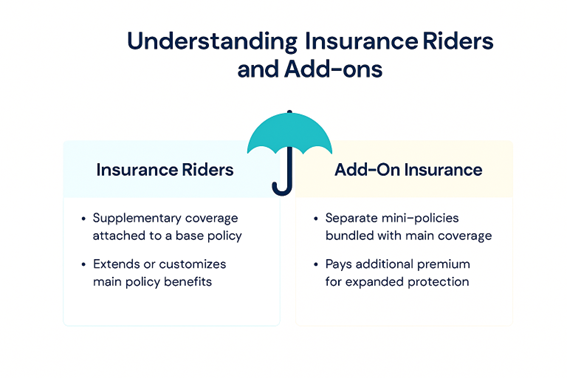 Understanding Insurance Riders and Add-ons

Insurance Riders

• Supplementary coverage attached to a base policy

• Extends or customizes main policy benefits

Add-On Insurance

• Separate mini-policies bundled with main coverage

• Pays additional premium for expanded protection